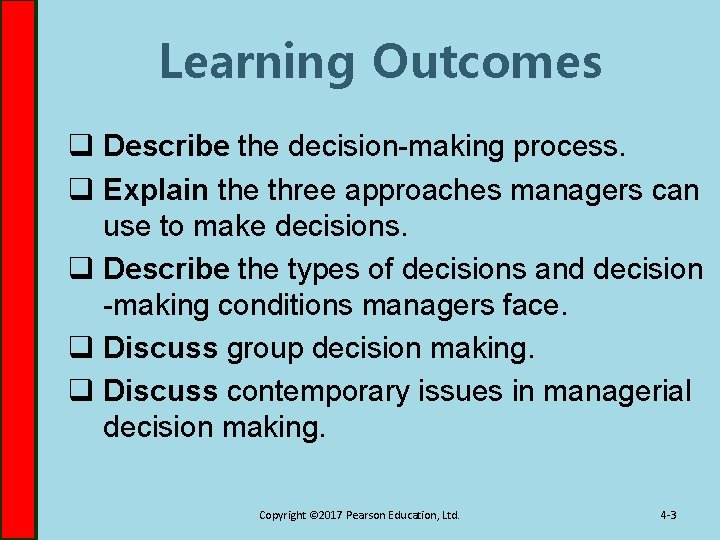 Learning Outcomes

❑ Describe the decision-making process.
❑ Explain the three approaches managers can use to make decisions.
❑ Describe the types of decisions and decision -making conditions managers face.
❑ Discuss group decision making.
❑ Discuss contemporary issues in managerial decision making.

Copyright ©2017 Pearson Education, Ltd.

4-3